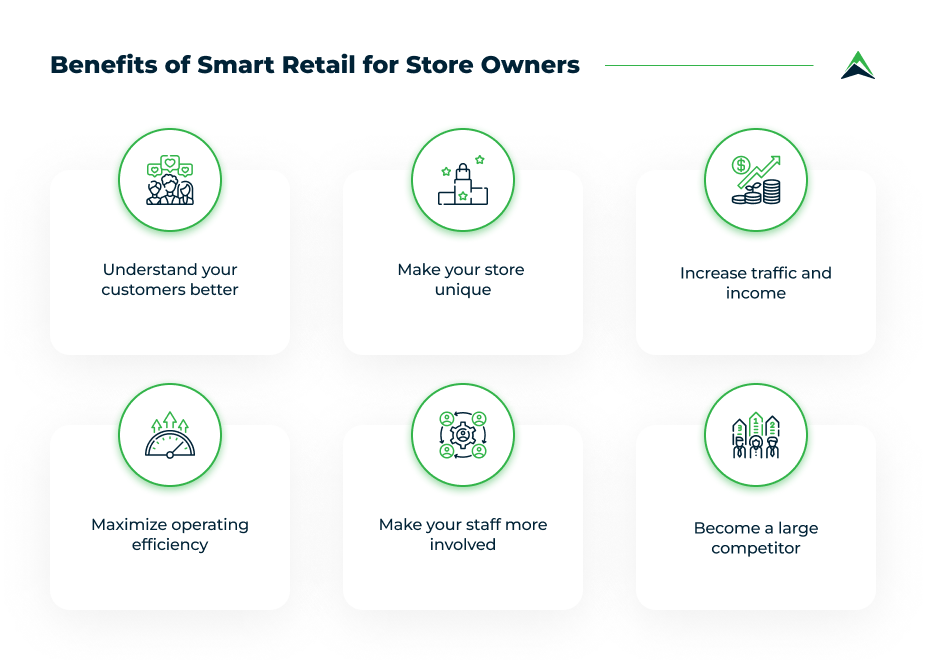 Benefits of Smart Retail for Store Owners

Understand your customers better

Make your store unique

Increase traffic and income

Maximize operating efficiency

Make your staff more involved

Become a large competitor